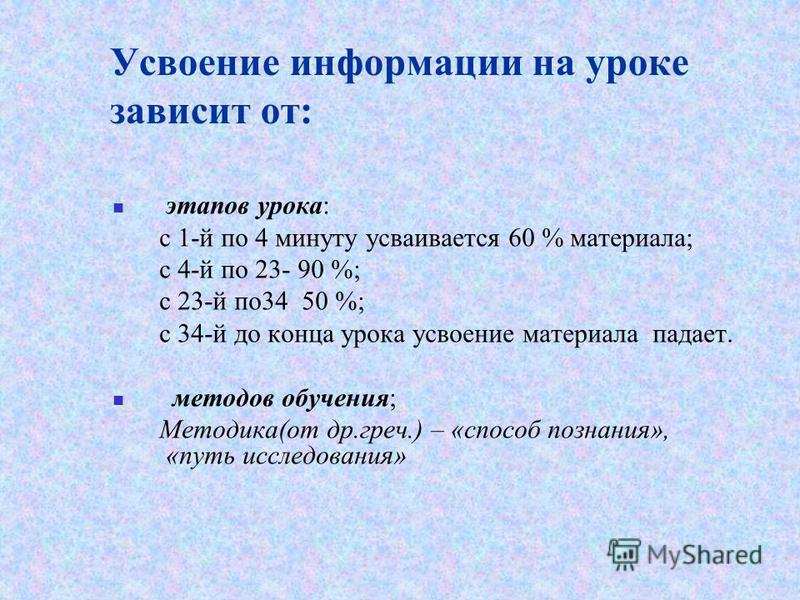 Усвоение информации на уроке зависит от:

этапов урока:
с 1-й по 4 минуту усваивается 60 % материала;
с 4-й по 23- 90 %;
с 23-й по34 50 %;
с 34-й до конца урока усвоение материала падает.

методов обучения;
Методика(от др.греч.) – «способ познания», «путь исследования»

MyShared